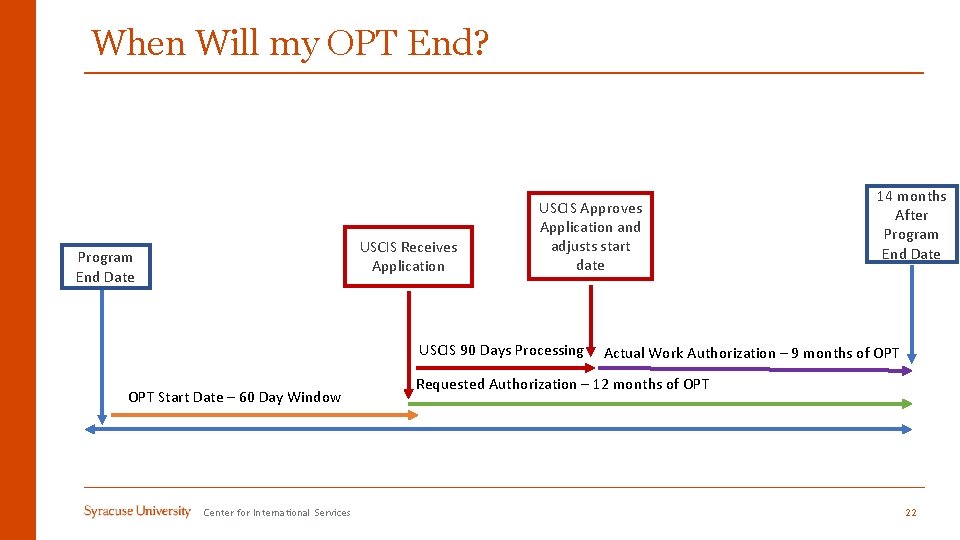 When Will my OPT End?

Program End Date

USCIS Receives Application

USCIS Approves Application and adjusts start date

14 months After Program End Date

USCIS 90 Days Processing

Actual Work Authorization – 9 months of OPT

Requested Authorization – 12 months of OPT

OPT Start Date – 60 Day Window

Syracuse University Center for International Services

22